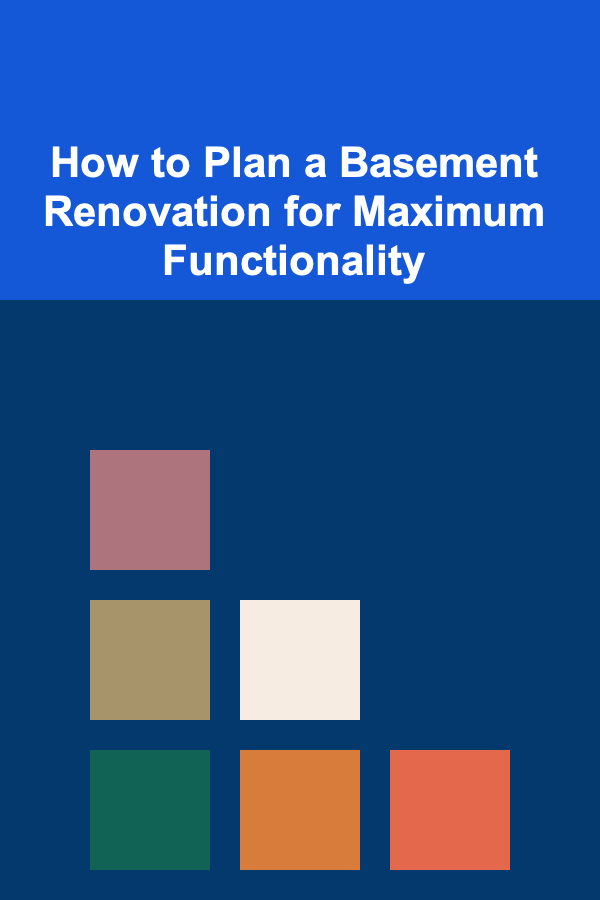 How to Plan a Basement Renovation for Maximum Functionality